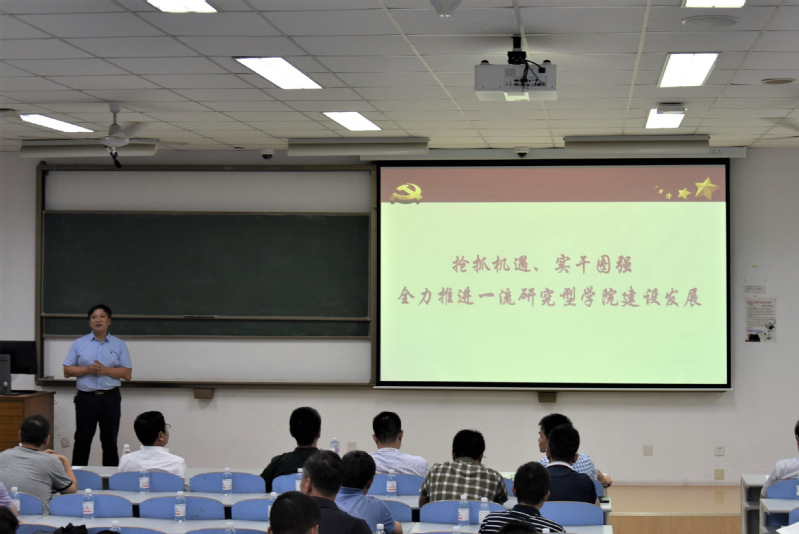 抢抓机遇、实干图强
全力推进一流研究型学院建设发展